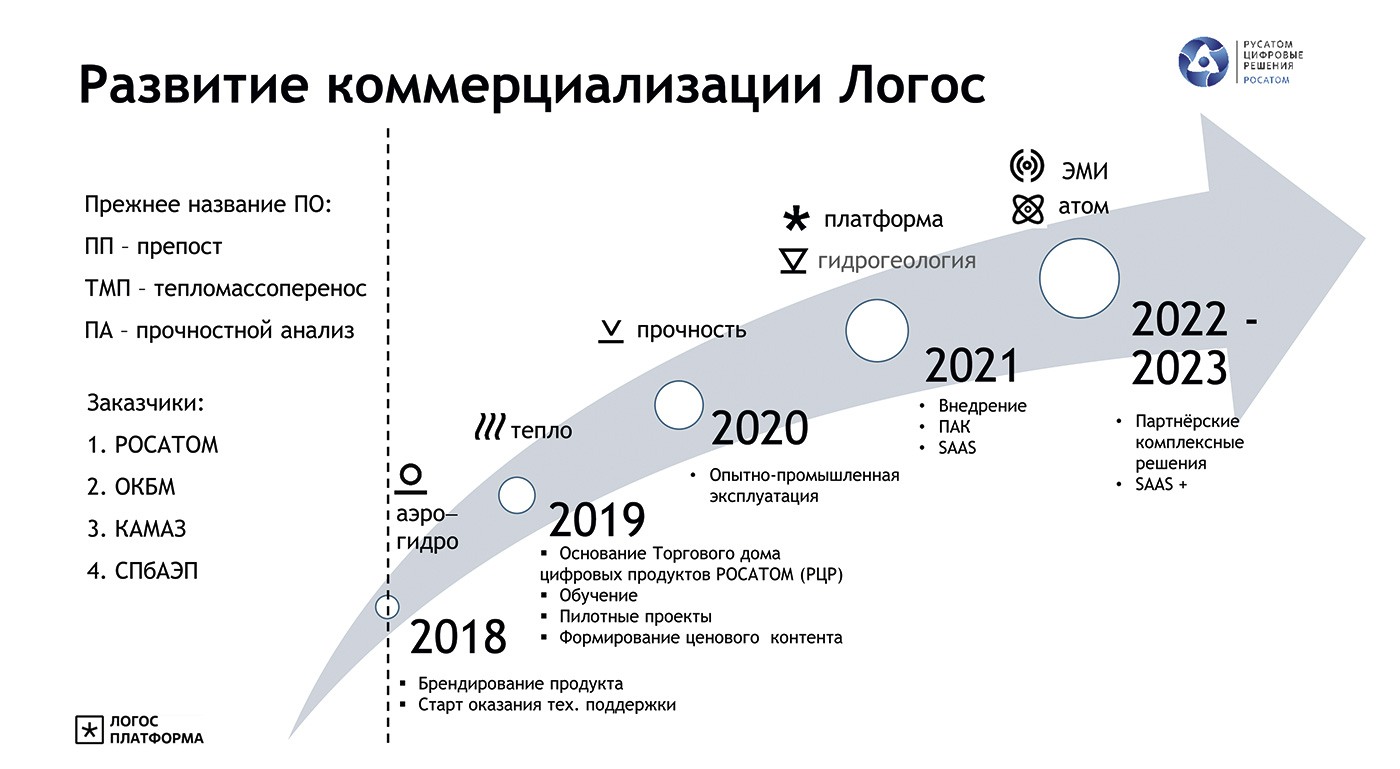 Развитие коммерциализации Логос

РУСАТОМ ЦИФРОВЫЕ РЕШЕНИЯ
РОСАТОМ

Прежнее название ПО:
ПП – препост
ТМП – тепломассоперенос
ПА – прочностной анализ

Заказчики:
1. РОСАТОМ
2. ОКБМ
3. КАМАЗ
4. СПбАЭП

аэро–гидро

2018
▪ Брендирование продукта
▪ Старт оказания тех. поддержки

тепло

2019
▪ Основание Торгового дома цифровых продуктов РОСАТОМ (РЦР)
▪ Обучение
▪ Пилотные проекты
▪ Формирование ценового контента

прочность

2020
• Опытно-промышленная эксплуатация

платформа
гидрогеология

2021
• Внедрение
• ПАК
• SAAS

ЭМИ
атом

2022 - 2023
• Партнёрские комплексные решения
• SAAS +

ЛОГОС ПЛАТФОРМА